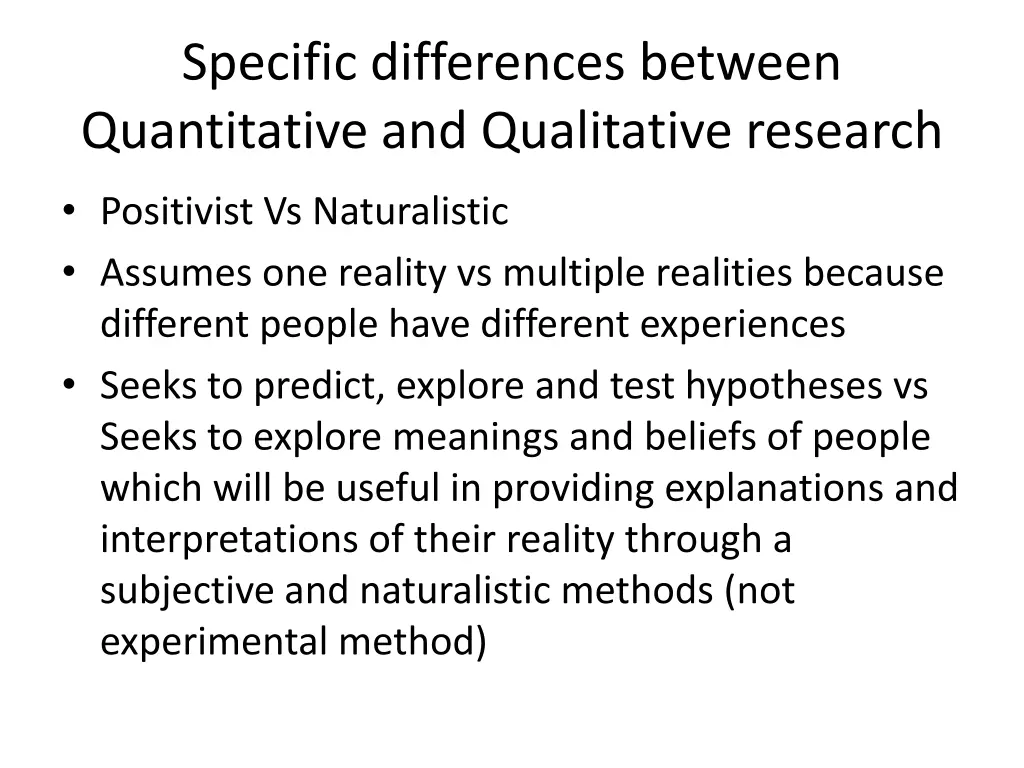 Specific differences between Quantitative and Qualitative research

• Positivist Vs Naturalistic
• Assumes one reality vs multiple realities because different people have different experiences
• Seeks to predict, explore and test hypotheses vs Seeks to explore meanings and beliefs of people which will be useful in providing explanations and interpretations of their reality through a subjective and naturalistic methods (not experimental method)